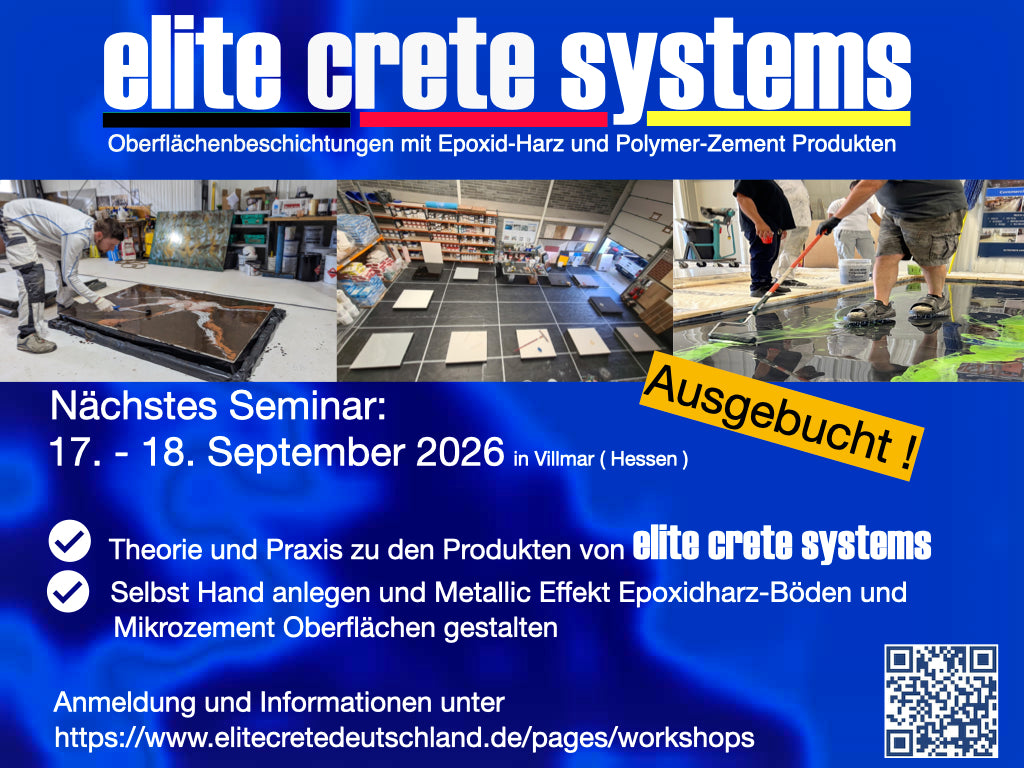 elite crete systems

Oberflächenbeschichtungen mit Epoxid-Harz und Polymer-Zement Produkten

Nächstes Seminar:
17. - 18. September 2026 in Villmar ( Hessen )

Ausgebucht !

Theorie und Praxis zu den Produkten von elite crete systems

Selbst Hand anlegen und Metallic Effekt Epoxidharz-Böden und Mikrozement Oberflächen gestalten

Anmeldung und Informationen unter
https://www.elitecretedeutschland.de/pages/workshops